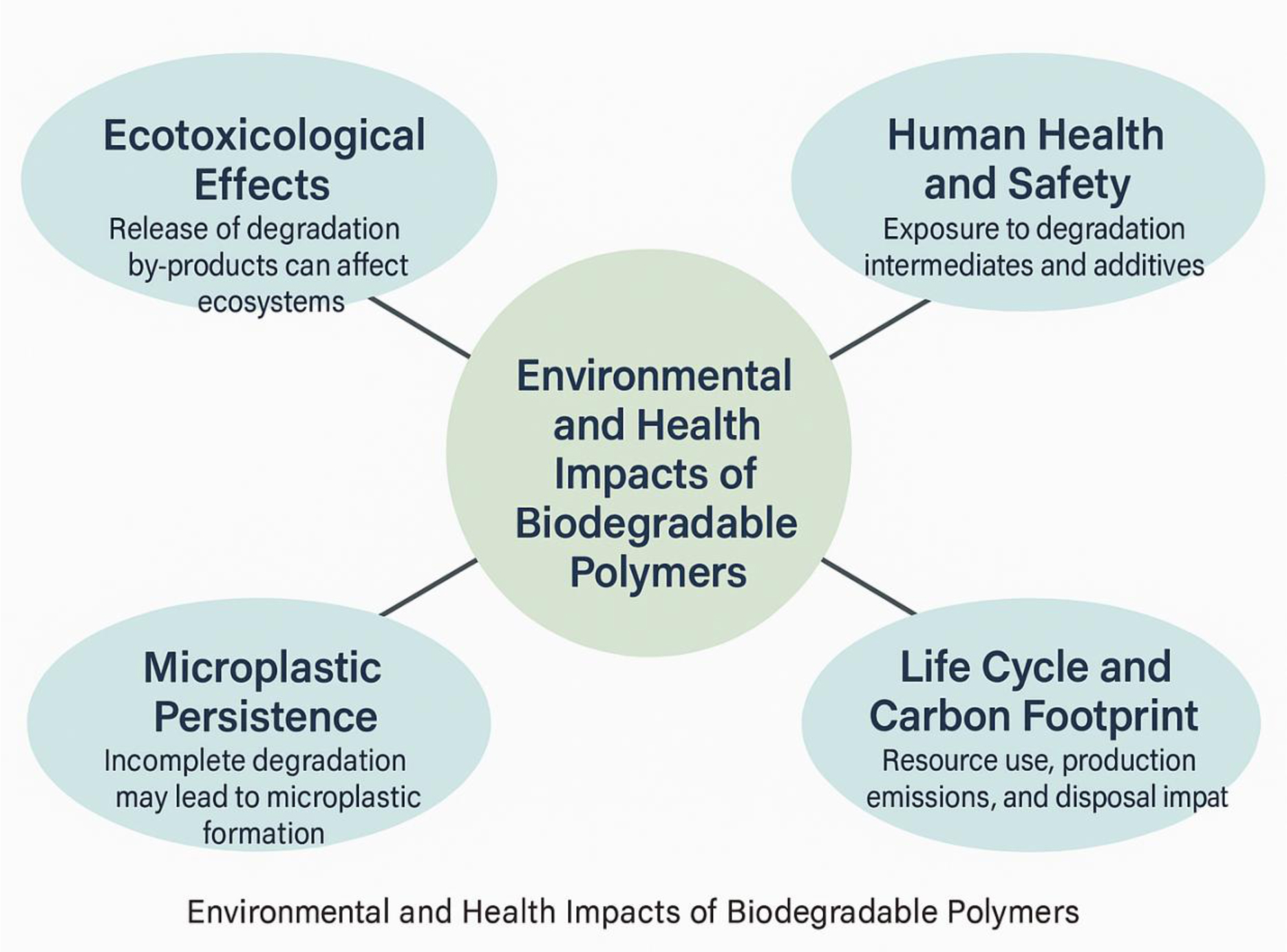 Ecotoxicological Effects
Release of degradation by-products can affect ecosystems

Human Health and Safety
Exposure to degradation intermediates and additives

Environmental and Health Impacts of Biodegradable Polymers

Microplastic Persistence
Incomplete degradation may lead to microplastic formation

Life Cycle and Carbon Footprint
Resource use, production emissions, and disposal impat

Environmental and Health Impacts of Biodegradable Polymers